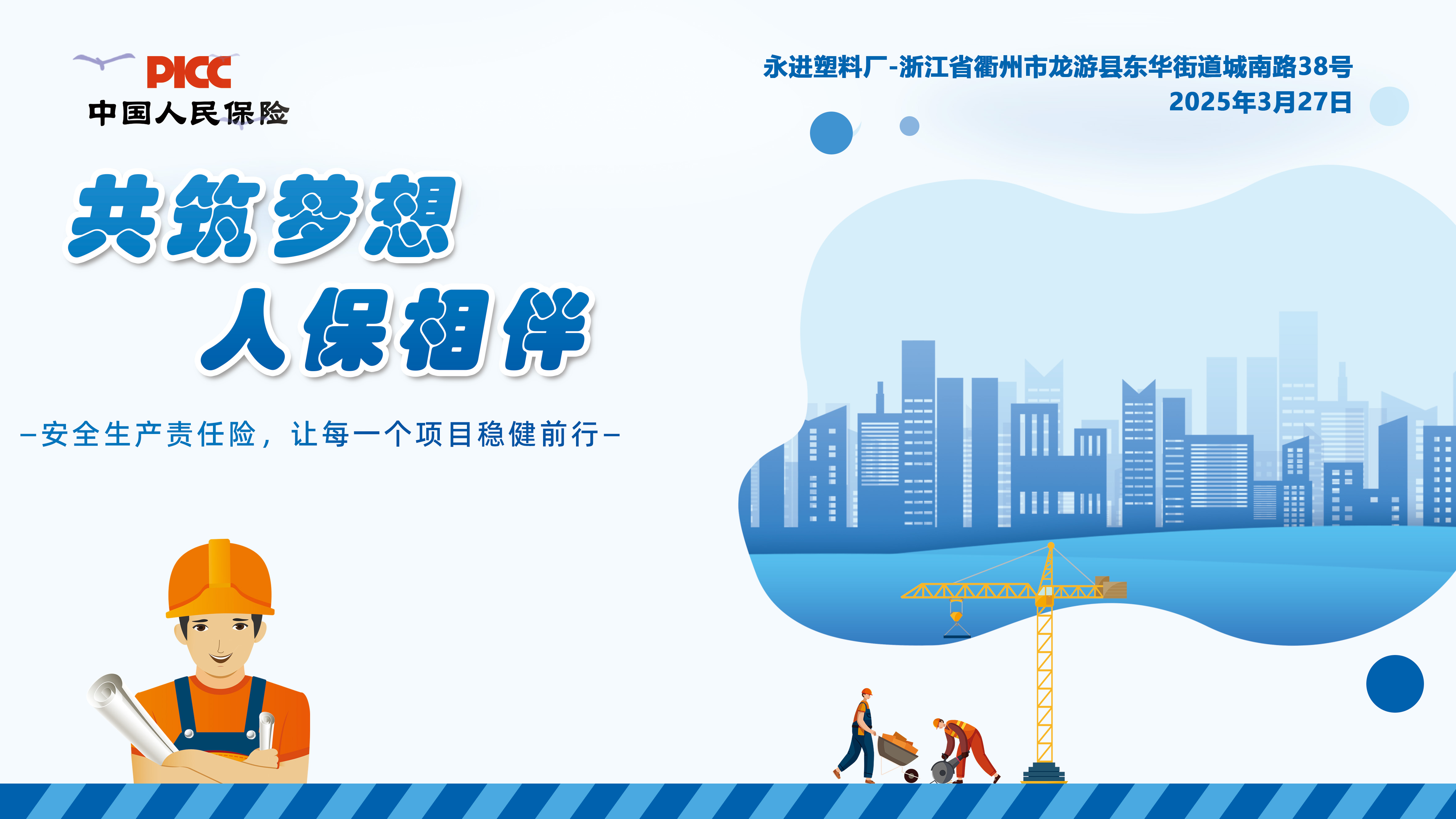 PICC
中国人民保险

永进塑料厂-浙江省衢州市龙游县东华街道城南路38号
2025年3月27日

共筑梦想
人保相伴

–安全生产责任险，让每一个项目稳健前行–